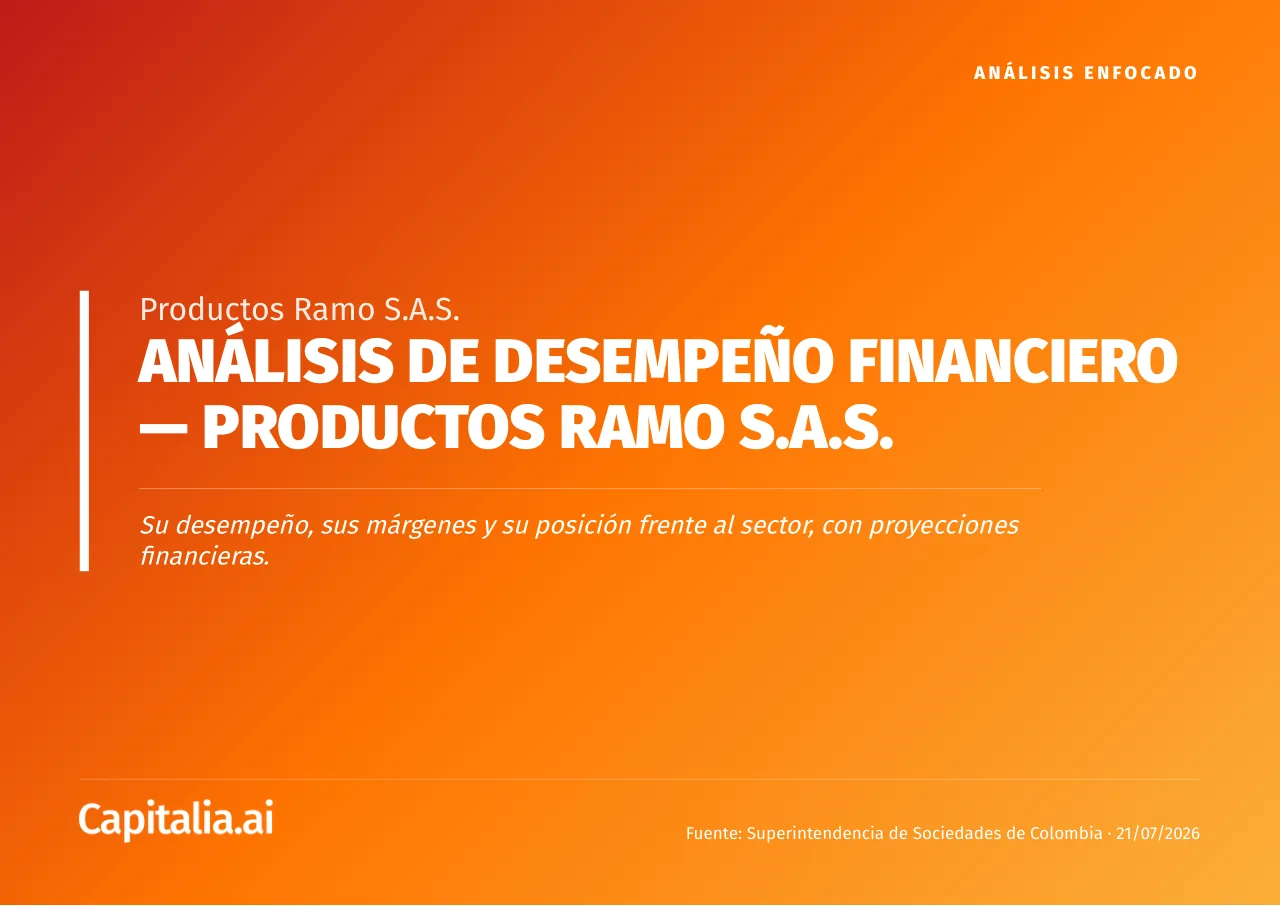 ANÁLISIS ENFOCADO

Productos Ramo S.A.S.

ANÁLISIS DE DESEMPEÑO FINANCIERO — PRODUCTOS RAMO S.A.S.

Su desempeño, sus márgenes y su posición frente al sector, con proyecciones financieras.

Capitalia.ai

Fuente: Superintendencia de Sociedades de Colombia · 21/07/2026